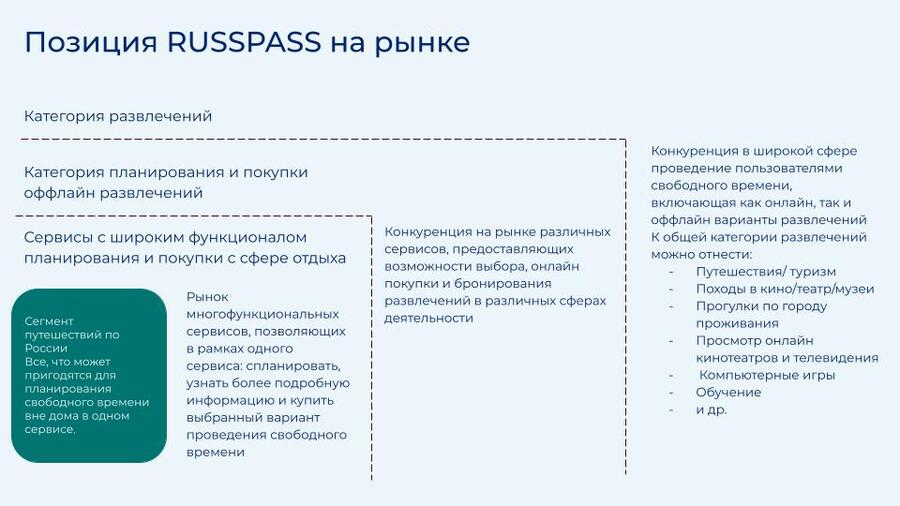 Позиция RUSSPASS на рынке

Категория развлечений

Категория планирования и покупки оффлайн развлечений

Сервисы с широким функционалом планирования и покупки с сфере отдыха

Сегмент путешествий по России
Все, что может пригодятся для планирования свободного времени вне дома в одном сервисе.

Рынок многофункциональных сервисов, позволяющих в рамках одного сервиса: спланировать, узнать более подробную информацию и купить выбранный вариант проведения свободного времени

Конкуренция на рынке различных сервисов, предоставляющих возможности выбора, онлайн покупки и бронирования развлечений в различных сферах деятельности

Конкуренция в широкой сфере проведение пользователями свободного времени, включающая как онлайн, так и оффлайн варианты развлечений
К общей категории развлечений можно отнести:
- Путешествия/ туризм
- Походы в кино/театр/музеи
- Прогулки по городу проживания
- Просмотр онлайн кинотеатров и телевидения
- Компьютерные игры
- Обучение
- и др.